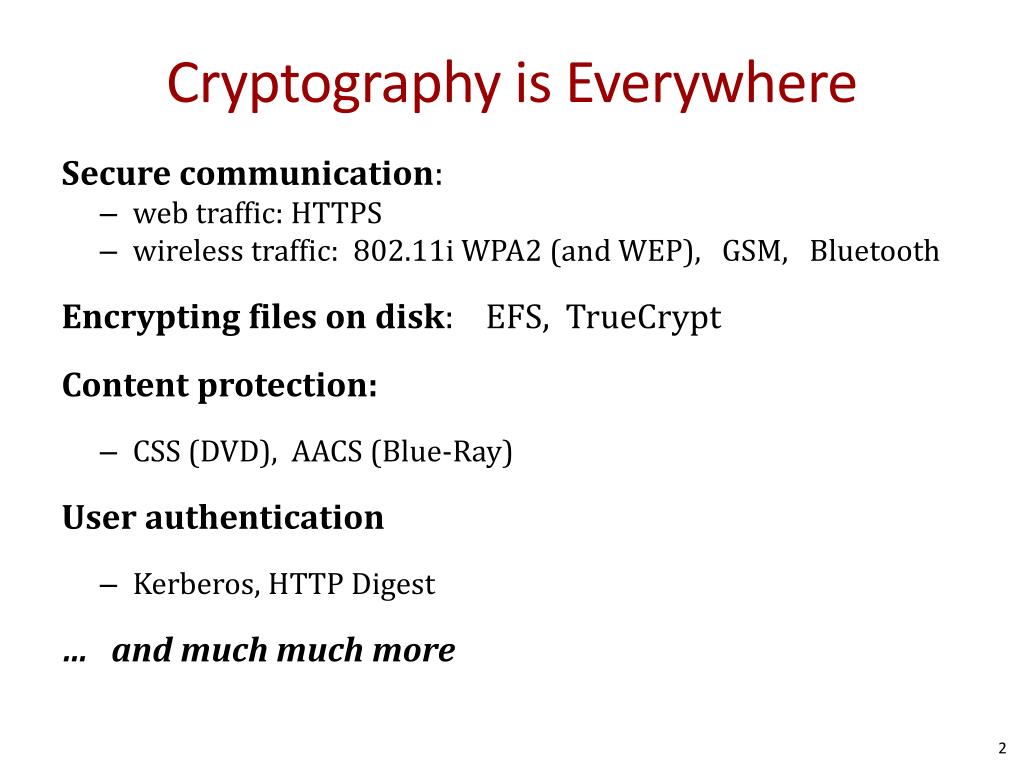 Cryptography is Everywhere

Secure communication:
– web traffic: HTTPS
– wireless traffic: 802.11i WPA2 (and WEP), GSM, Bluetooth

Encrypting files on disk: EFS, TrueCrypt

Content protection:

– CSS (DVD), AACS (Blue-Ray)

User authentication

– Kerberos, HTTP Digest

… and much much more

2